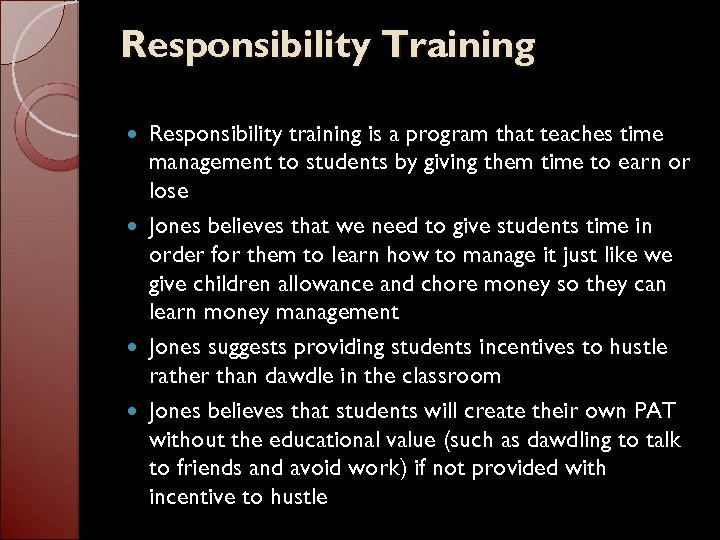 Responsibility Training

- Responsibility training is a program that teaches time management to students by giving them time to earn or lose
- Jones believes that we need to give students time in order for them to learn how to manage it just like we give children allowance and chore money so they can learn money management
- Jones suggests providing students incentives to hustle rather than dawdle in the classroom
- Jones believes that students will create their own PAT without the educational value (such as dawdling to talk to friends and avoid work) if not provided with incentive to hustle